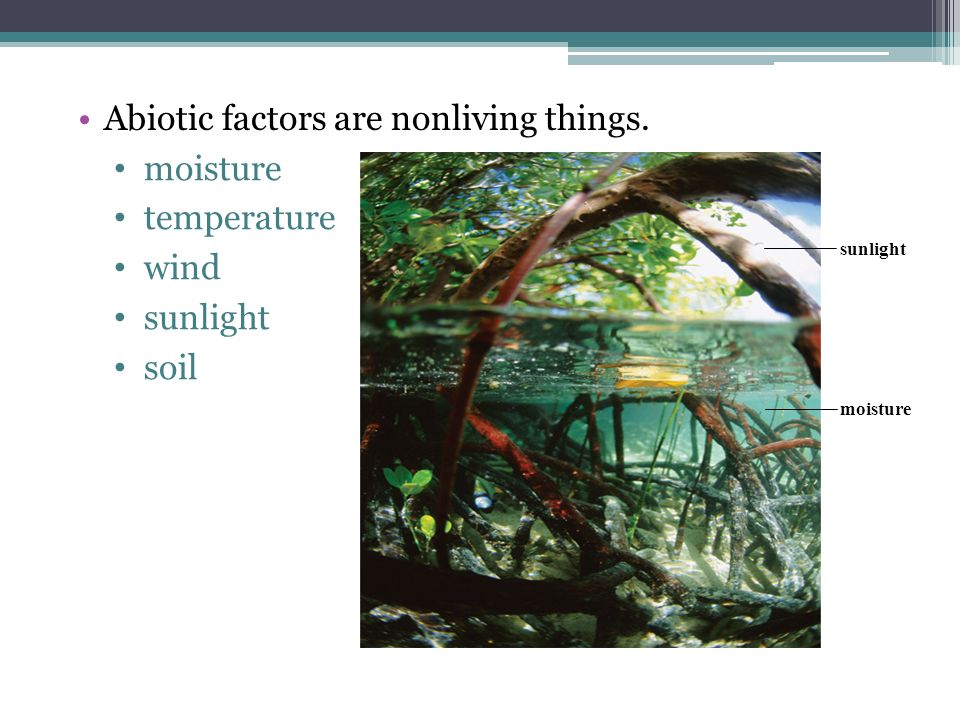 • Abiotic factors are nonliving things.
• moisture
• temperature
• wind
• sunlight
• soil

sunlight

moisture